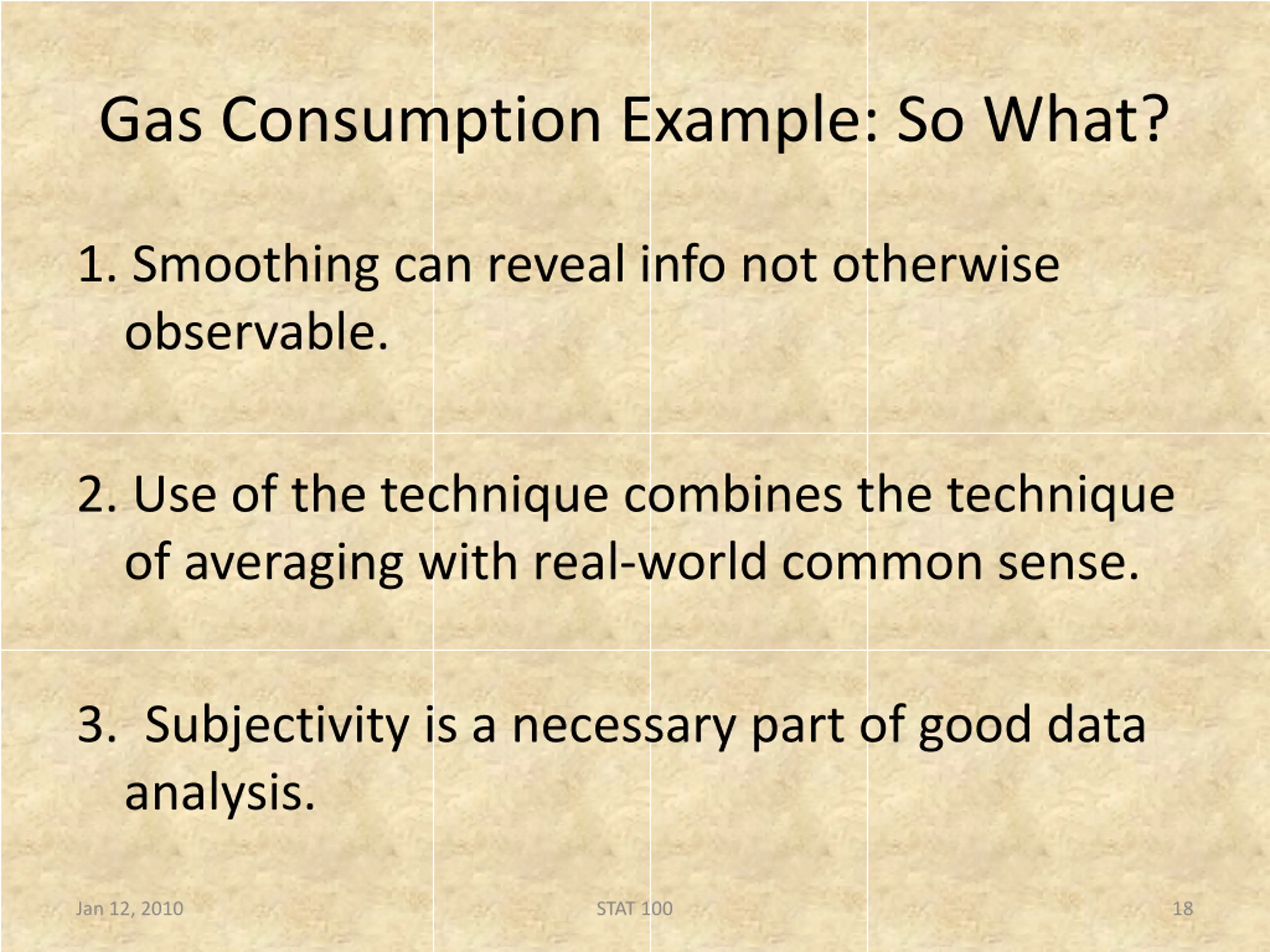 Gas Consumption Example: So What?

1. Smoothing can reveal info not otherwise observable.

2. Use of the technique combines the technique of averaging with real-world common sense.

3. Subjectivity is a necessary part of good data analysis.

Jan 12, 2010

STAT 100

18